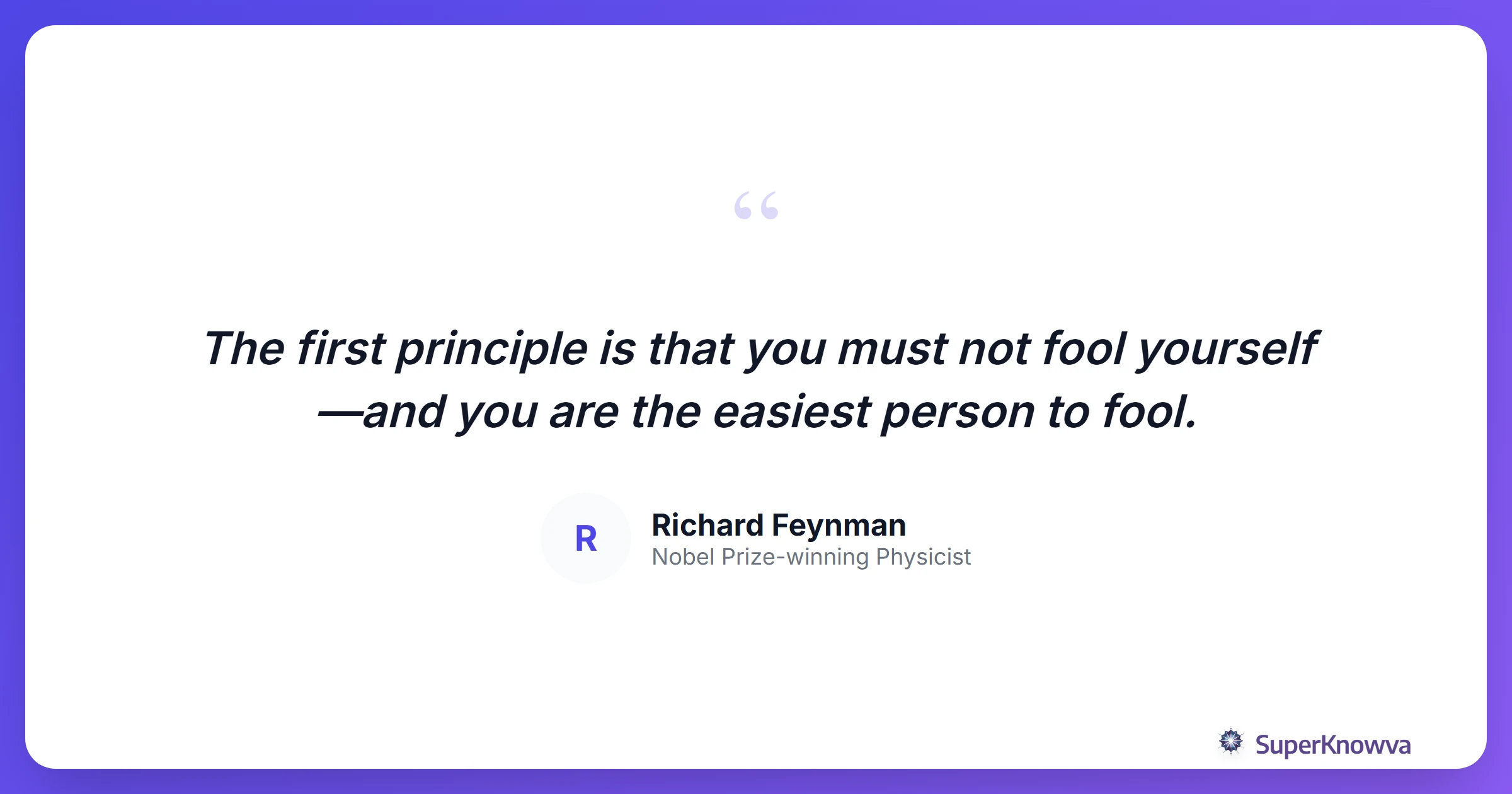 “

The first principle is that you must not fool yourself—and you are the easiest person to fool.

R

Richard Feynman
Nobel Prize-winning Physicist

SuperKnowva